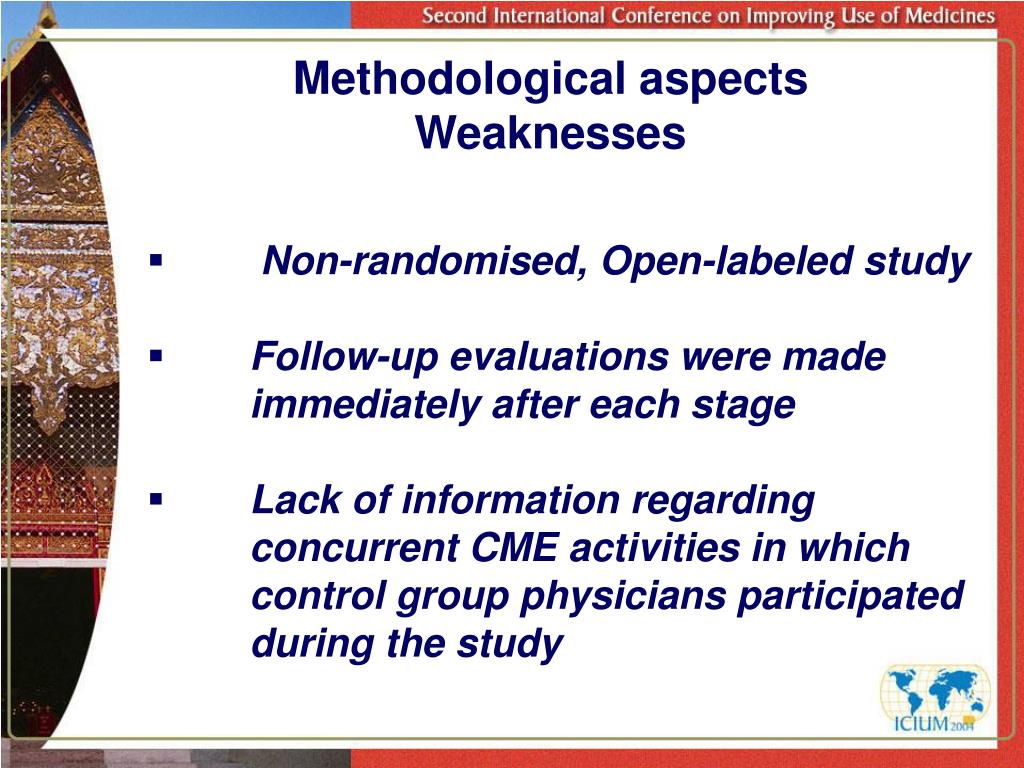 Second International Conference on Improving Use of Medicines

Methodological aspects
Weaknesses

▪ Non-randomised, Open-labeled study

▪ Follow-up evaluations were made immediately after each stage

▪ Lack of information regarding concurrent CME activities in which control group physicians participated during the study

ICIUM 2004